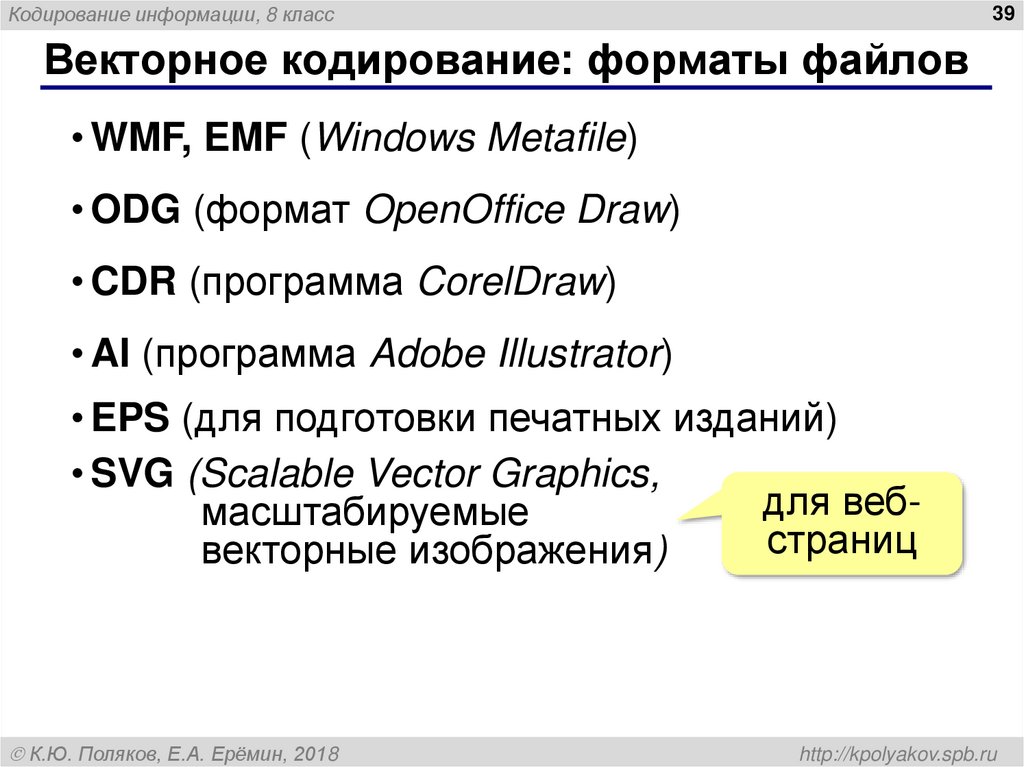 Кодирование информации, 8 класс

39

Векторное кодирование: форматы файлов

• WMF, EMF (Windows Metafile)

• ODG (формат OpenOffice Draw)

• CDR (программа CorelDraw)

• AI (программа Adobe Illustrator)

• EPS (для подготовки печатных изданий)

• SVG (Scalable Vector Graphics, масштабируемые векторные изображения)

для веб-страниц

© К.Ю. Поляков, Е.А. Ерёмин, 2018

http://kpolyakov.spb.ru